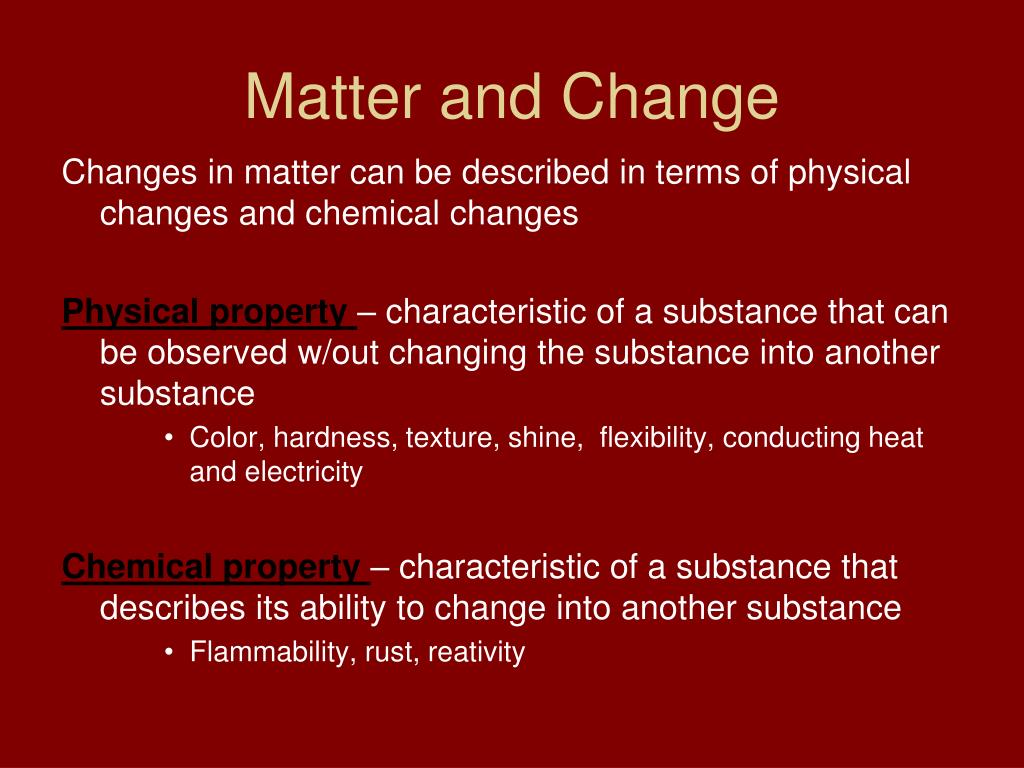 Matter and Change

Changes in matter can be described in terms of physical changes and chemical changes

Physical property – characteristic of a substance that can be observed w/out changing the substance into another substance

• Color, hardness, texture, shine, flexibility, conducting heat and electricity

Chemical property – characteristic of a substance that describes its ability to change into another substance

• Flammability, rust, reativity